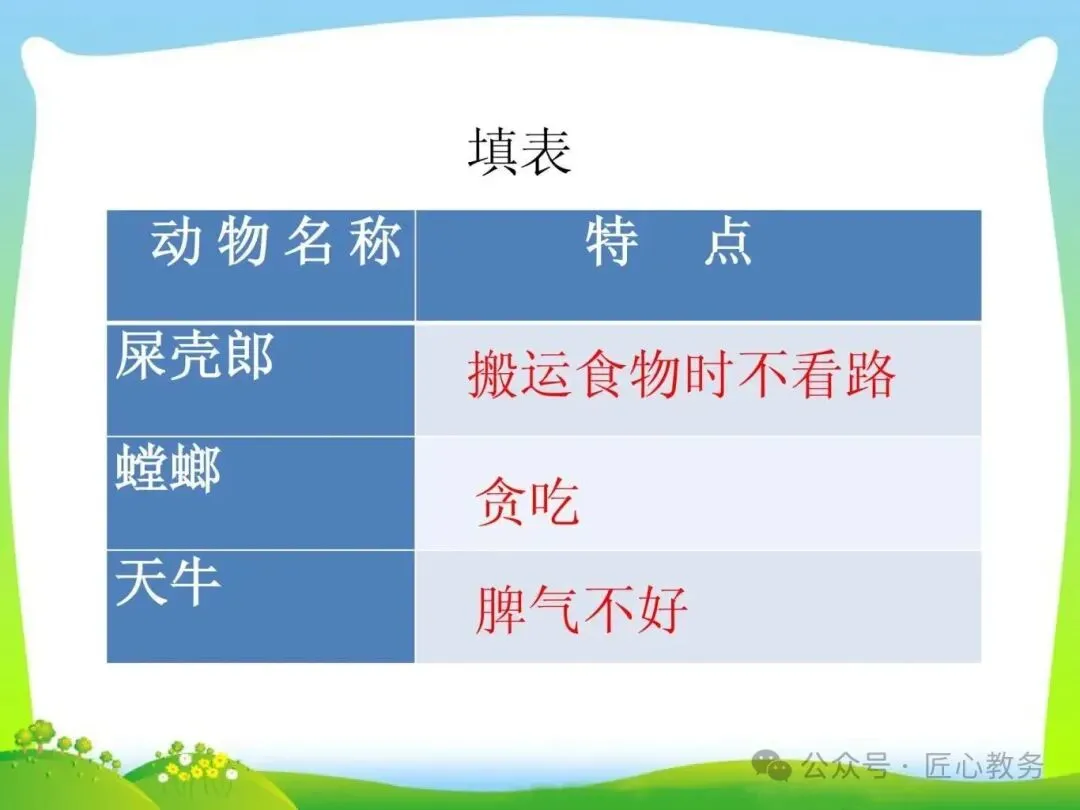 填表

| 动物名称 | 特　点 |
|---|---|
| 屎壳郎 | 搬运食物时不看路 |
| 螳螂 | 贪吃 |
| 天牛 | 脾气不好 |

公众号 · 匠心教务